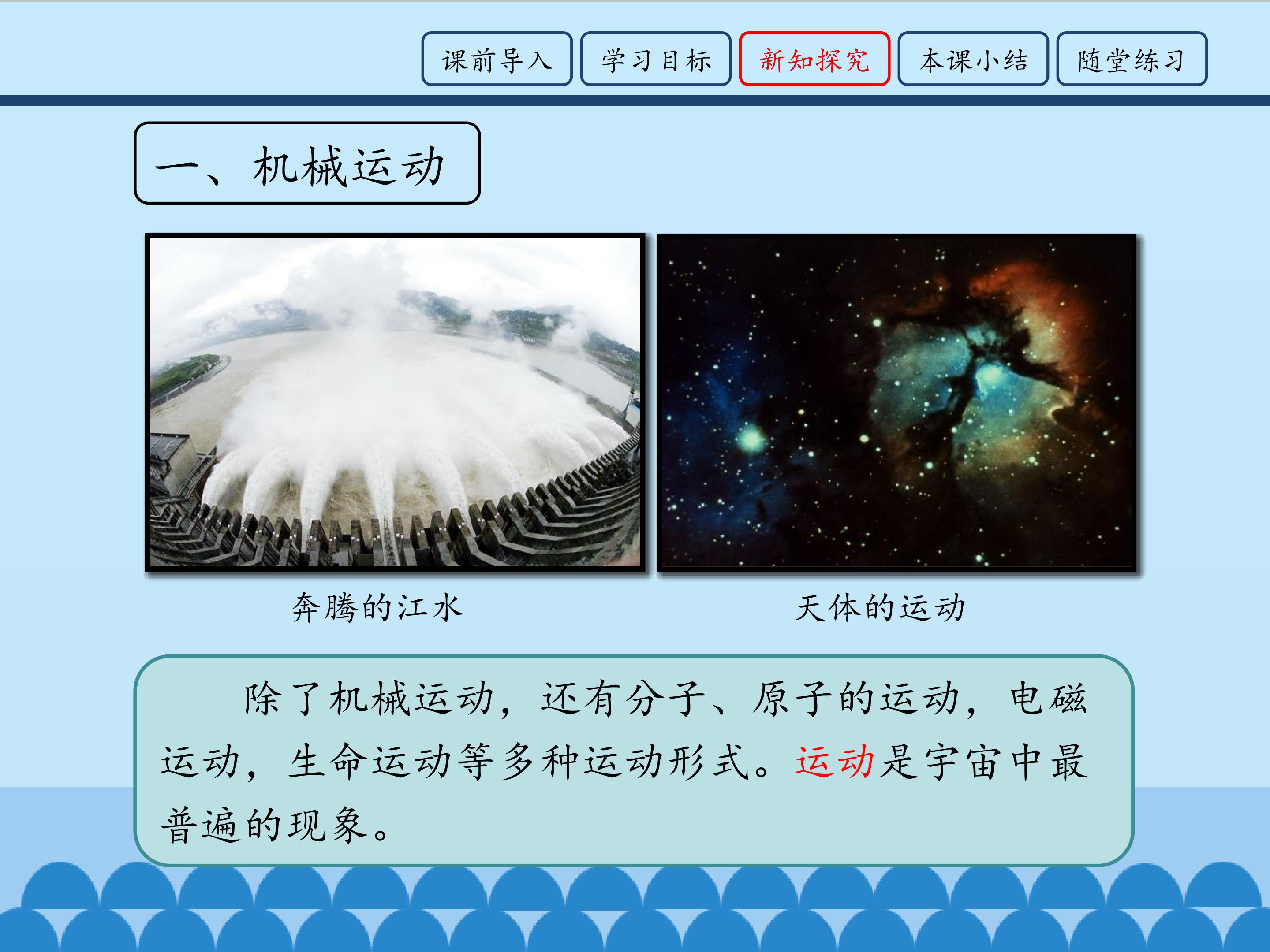 课前导入　学习目标　新知探究　本课小结　随堂练习

一、机械运动

奔腾的江水

天体的运动

除了机械运动，还有分子、原子的运动，电磁运动，生命运动等多种运动形式。运动是宇宙中最普遍的现象。